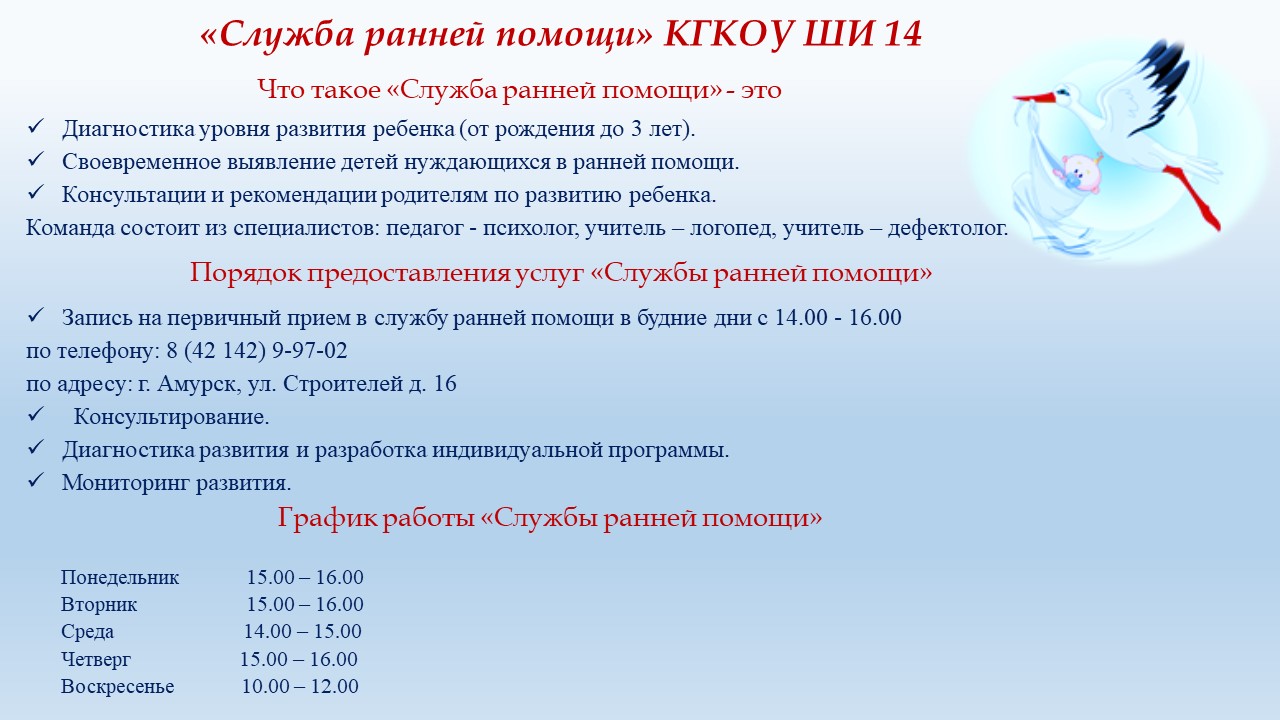 «Служба ранней помощи» КГКОУ ШИ 14

Что такое «Служба ранней помощи» - это

✓ Диагностика уровня развития ребенка (от рождения до 3 лет).
✓ Своевременное выявление детей нуждающихся в ранней помощи.
✓ Консультации и рекомендации родителям по развитию ребенка.

Команда состоит из специалистов: педагог - психолог, учитель – логопед, учитель – дефектолог.

Порядок предоставления услуг «Службы ранней помощи»

✓ Запись на первичный прием в службу ранней помощи в будние дни с 14.00 - 16.00
по телефону: 8 (42 142) 9-97-02
по адресу: г. Амурск, ул. Строителей д. 16
✓ Консультирование.
✓ Диагностика развития и разработка индивидуальной программы.
✓ Мониторинг развития.

График работы «Службы ранней помощи»

| Понедельник | 15.00 – 16.00 |
|---|---|
| Вторник | 15.00 – 16.00 |
| Среда | 14.00 – 15.00 |
| Четверг | 15.00 – 16.00 |
| Воскресенье | 10.00 – 12.00 |